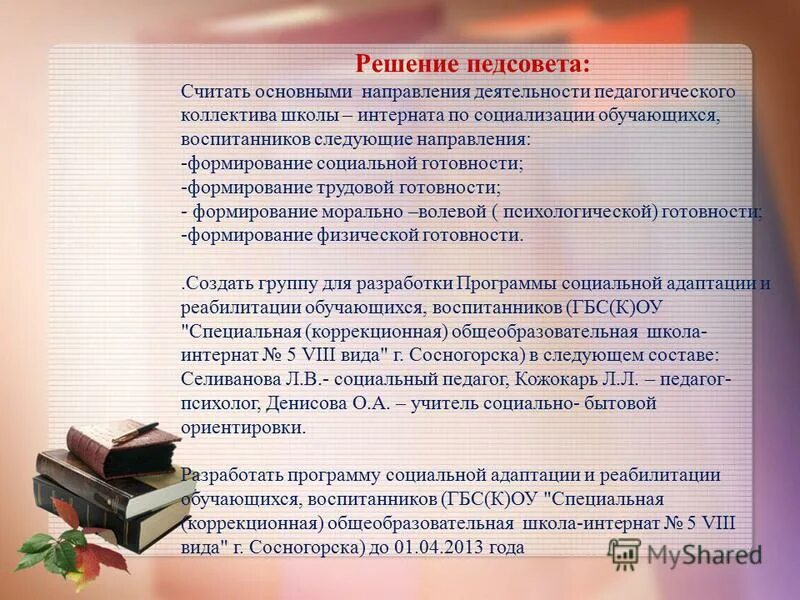 Решение педсовета:

Считать основными направления деятельности педагогического коллектива школы – интерната по социализации обучающихся, воспитанников следующие направления:
-формирование социальной готовности;
-формирование трудовой готовности;
- формирование морально –волевой ( психологической) готовности;
-формирование физической готовности.

.Создать группу для разработки Программы социальной адаптации и реабилитации обучающихся, воспитанников (ГБС(К)ОУ "Специальная (коррекционная) общеобразовательная школа-интернат № 5 VIII вида" г. Сосногорска) в следующем составе: Селиванова Л.В.- социальный педагог, Кожокарь Л.Л. – педагог-психолог, Денисова О.А. – учитель социально- бытовой ориентировки.

Разработать программу социальной адаптации и реабилитации обучающихся, воспитанников (ГБС(К)ОУ "Специальная (коррекционная) общеобразовательная школа-интернат № 5 VIII вида" г. Сосногорска) до 01.04.2013 года

MyShared